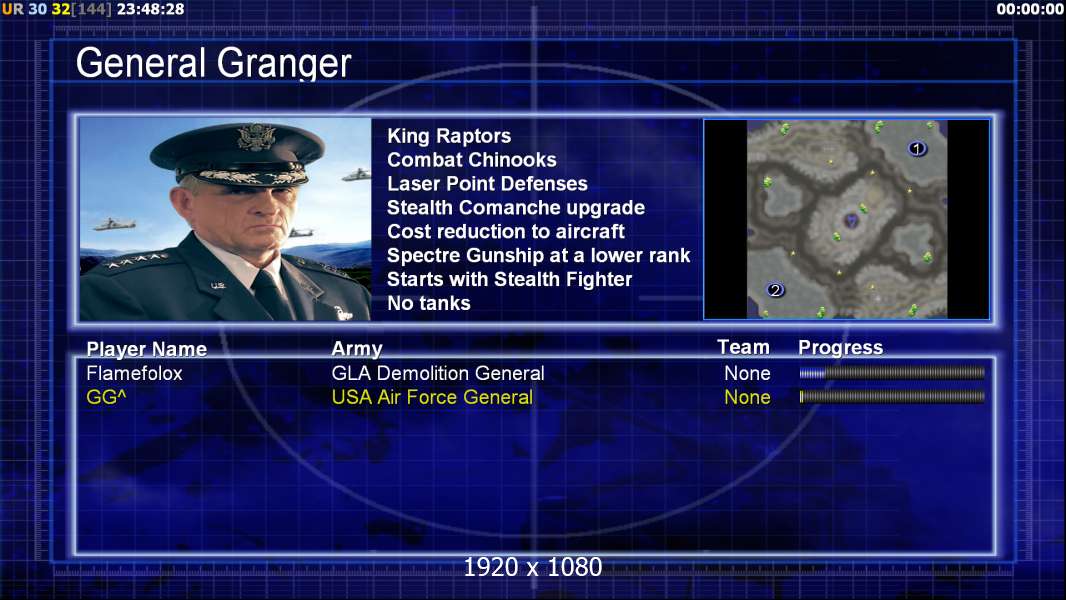 UR 30 32[144] 23:48:28

00:00:00

General Granger

King Raptors
Combat Chinooks
Laser Point Defenses
Stealth Comanche upgrade
Cost reduction to aircraft
Spectre Gunship at a lower rank
Starts with Stealth Fighter
No tanks

1
2

| Player Name | Army | Team | Progress |
|---|---|---|---|
| Flamefolox | GLA Demolition General | None | |
| GG^ | USA Air Force General | None | |

1920 x 1080